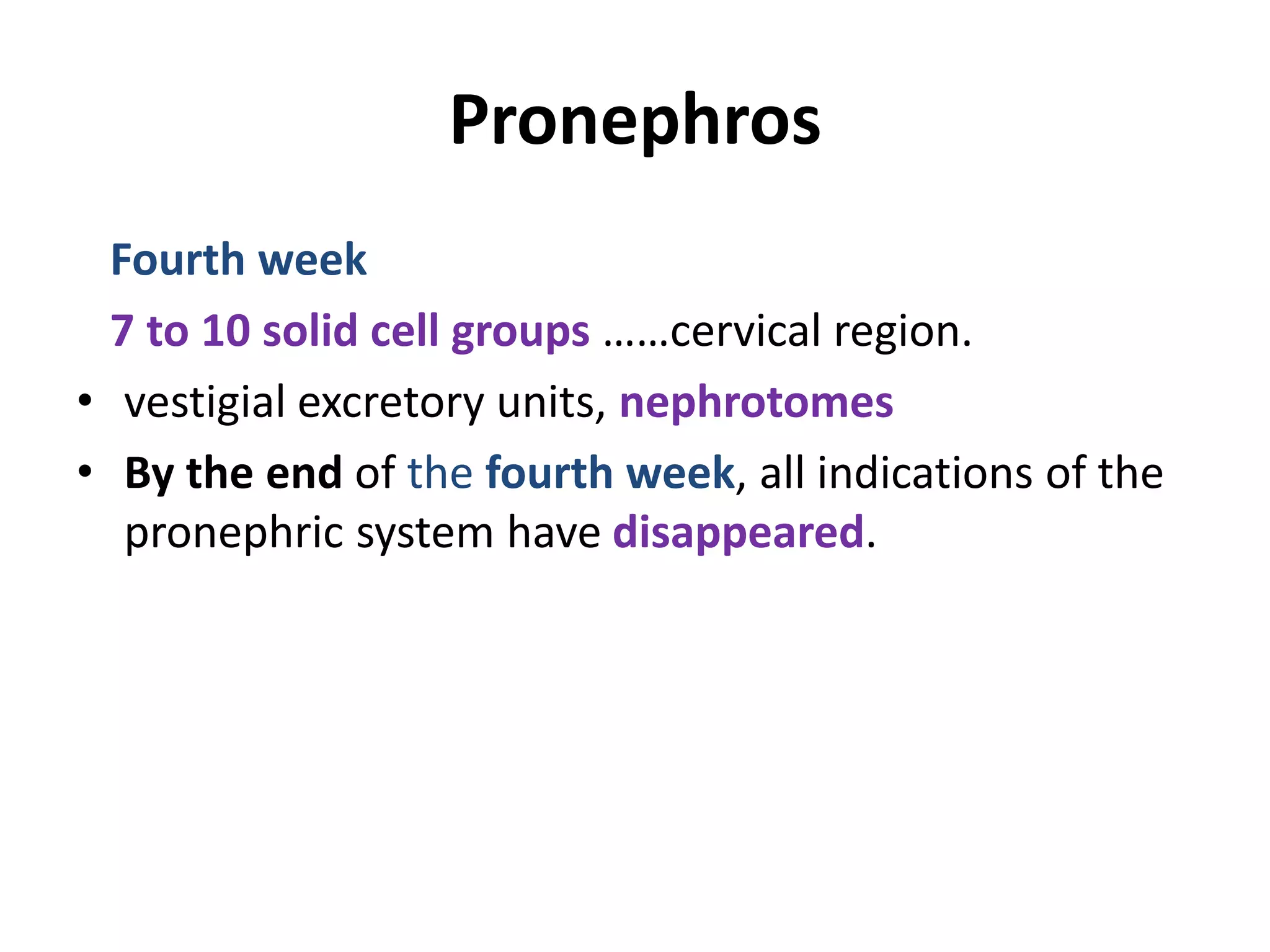 Pronephros

Fourth week

7 to 10 solid cell groups ……cervical region.

• vestigial excretory units, nephrotomes

• By the end of the fourth week, all indications of the pronephric system have disappeared.